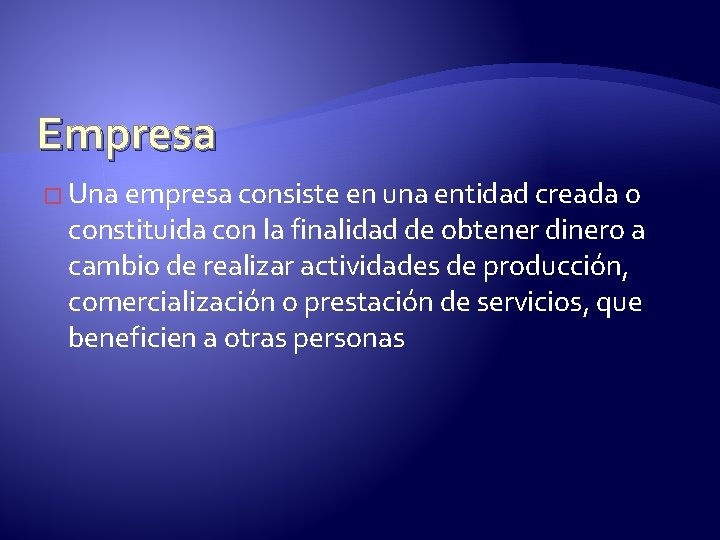 Empresa

Una empresa consiste en una entidad creada o constituida con la finalidad de obtener dinero a cambio de realizar actividades de producción, comercialización o prestación de servicios, que beneficien a otras personas